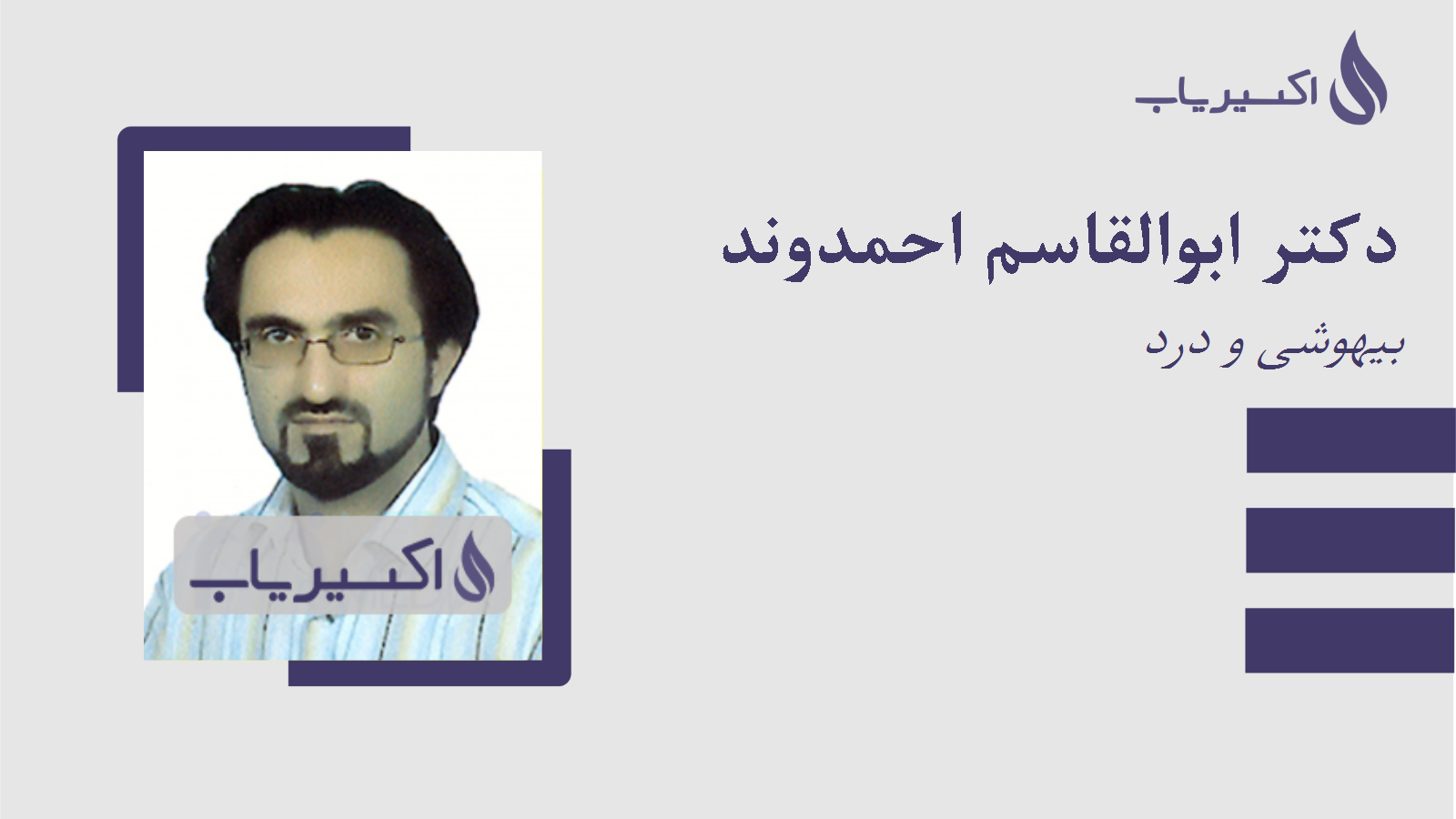 اکسیریاب

دکتر ابوالقاسم احمدوند

بیهوشی و درد

اکسیریاب